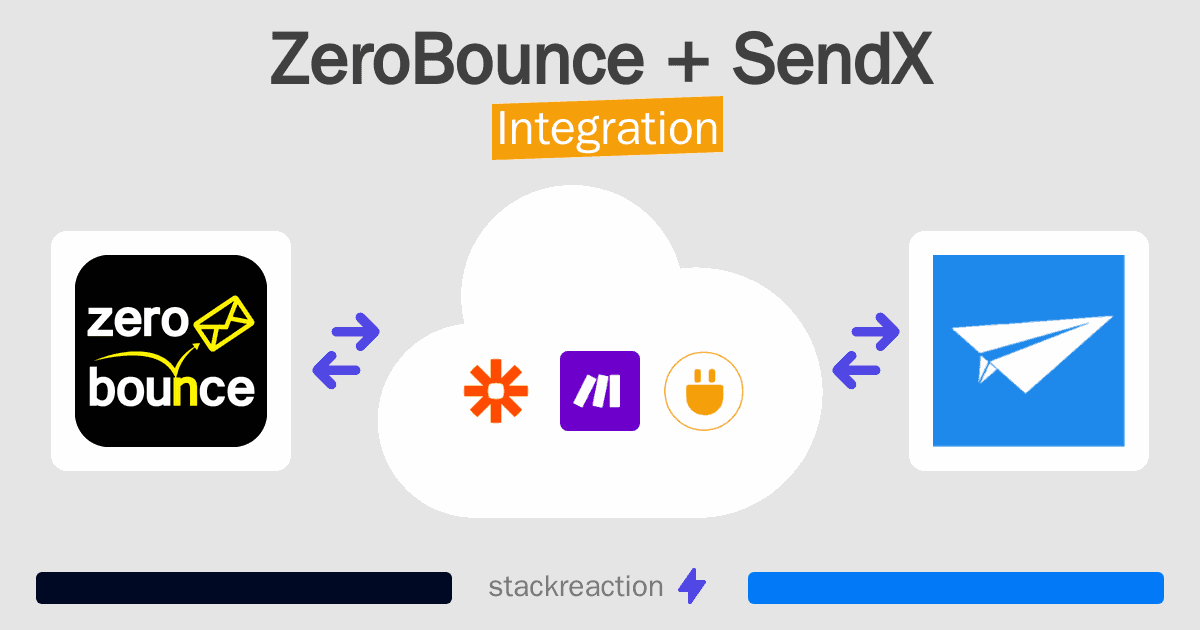 ZeroBounce + SendX
Integration

zero
bounce

stackreaction